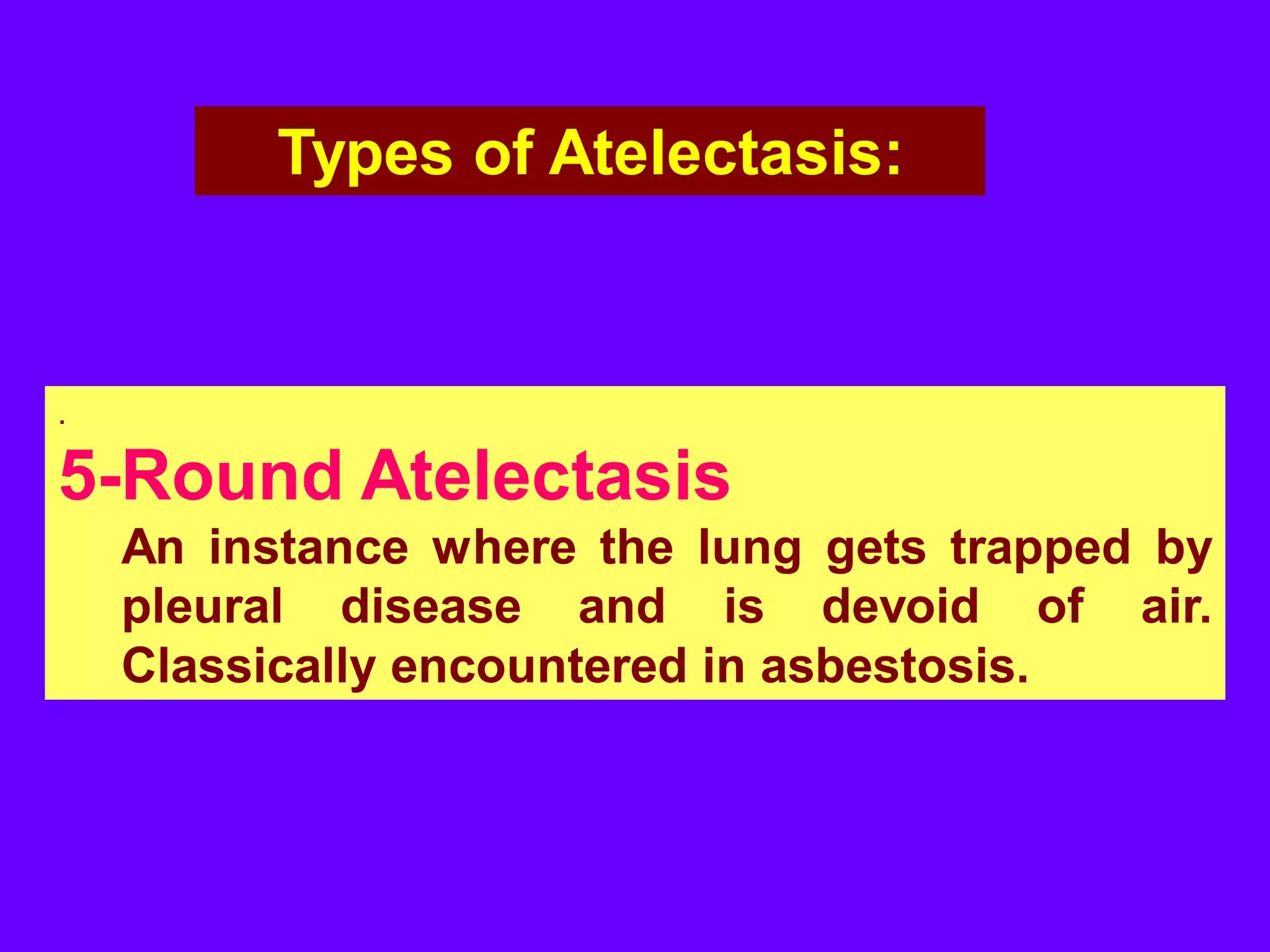 Types of Atelectasis:

.

5-Round Atelectasis

An instance where the lung gets trapped by pleural disease and is devoid of air. Classically encountered in asbestosis.